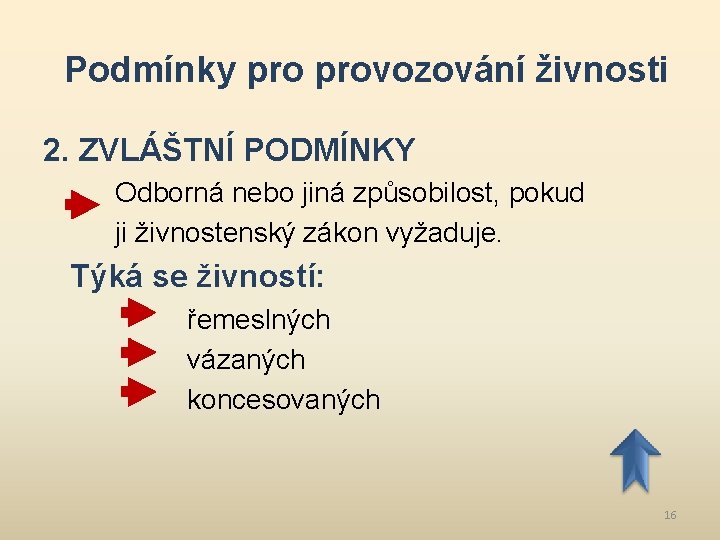 Podmínky pro provozování živnosti

2. ZVLÁŠTNÍ PODMÍNKY

Odborná nebo jiná způsobilost, pokud ji živnostenský zákon vyžaduje.

Týká se živností:

řemeslných

vázaných

koncesovaných

16